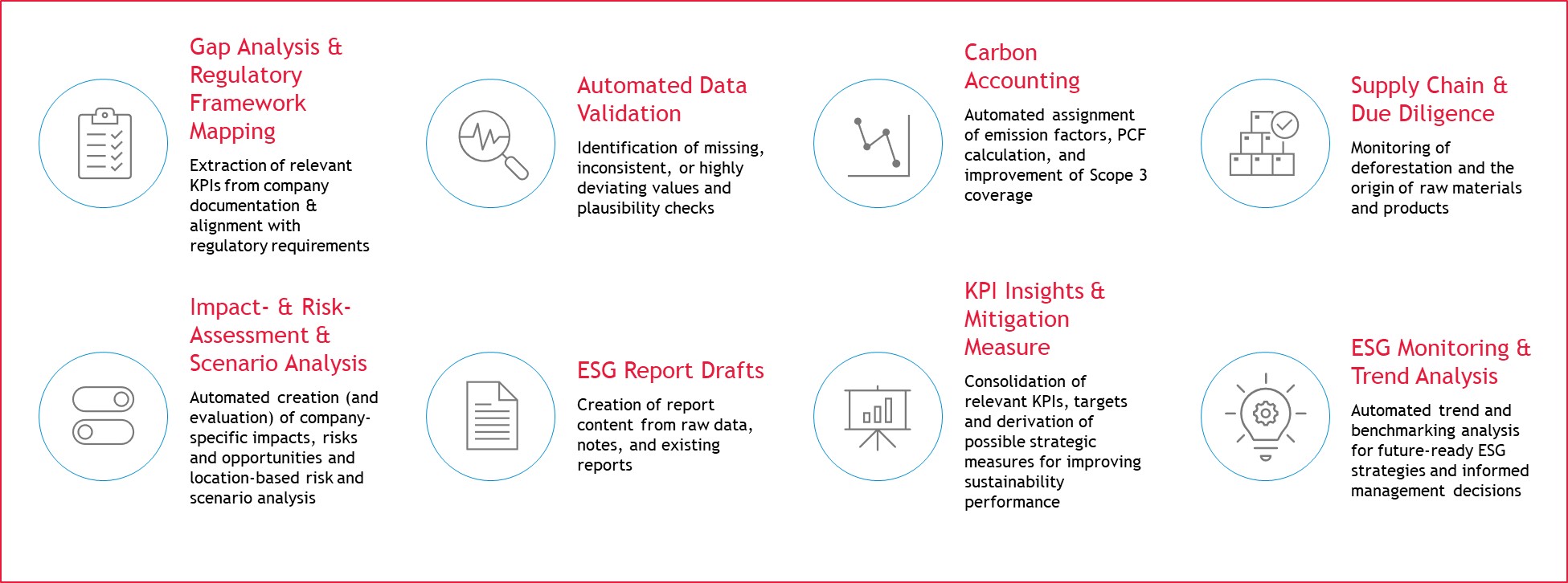 Gap Analysis & Regulatory Framework Mapping

Extraction of relevant KPIs from company documentation & alignment with regulatory requirements

Automated Data Validation

Identification of missing, inconsistent, or highly deviating values and plausibility checks

Carbon Accounting

Automated assignment of emission factors, PCF calculation, and improvement of Scope 3 coverage

Supply Chain & Due Diligence

Monitoring of deforestation and the origin of raw materials and products

Impact- & Risk-Assessment & Scenario Analysis

Automated creation (and evaluation) of company-specific impacts, risks and opportunities and location-based risk and scenario analysis

ESG Report Drafts

Creation of report content from raw data, notes, and existing reports

KPI Insights & Mitigation Measure

Consolidation of relevant KPIs, targets and derivation of possible strategic measures for improving sustainability performance

ESG Monitoring & Trend Analysis

Automated trend and benchmarking analysis for future-ready ESG strategies and informed management decisions